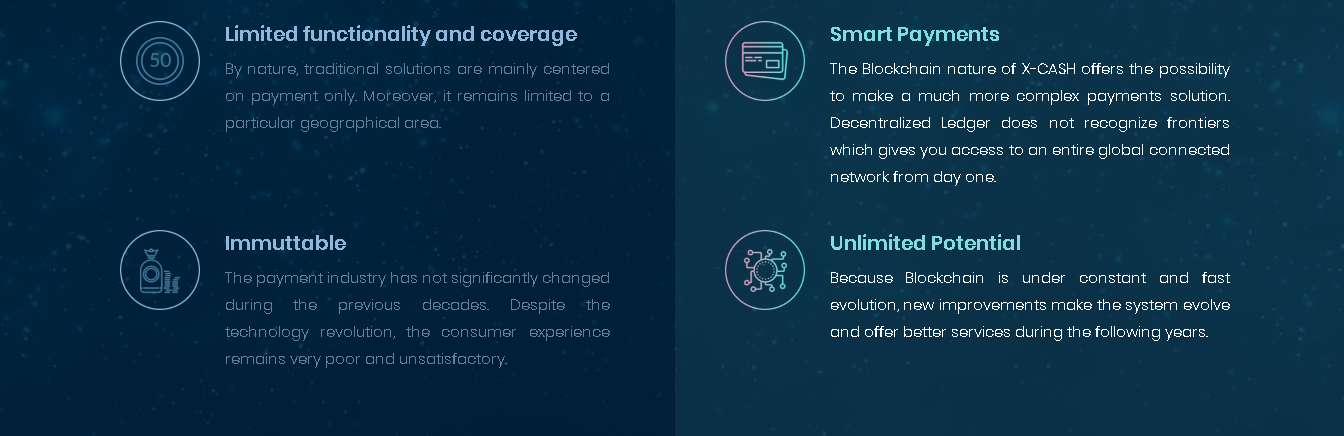 50

Limited functionality and coverage

By nature, traditional solutions are mainly centered on payment only. Moreover, it remains limited to a particular geographical area.

Immuttable

The payment industry has not significantly changed during the previous decades. Despite the technology revolution, the consumer experience remains very poor and unsatisfactory.

Smart Payments

The Blockchain nature of X-CASH offers the possibility to make a much more complex payments solution. Decentralized Ledger does not recognize frontiers which gives you access to an entire global connected network from day one.

Unlimited Potential

Because Blockchain is under constant and fast evolution, new improvements make the system evolve and offer better services during the following years.